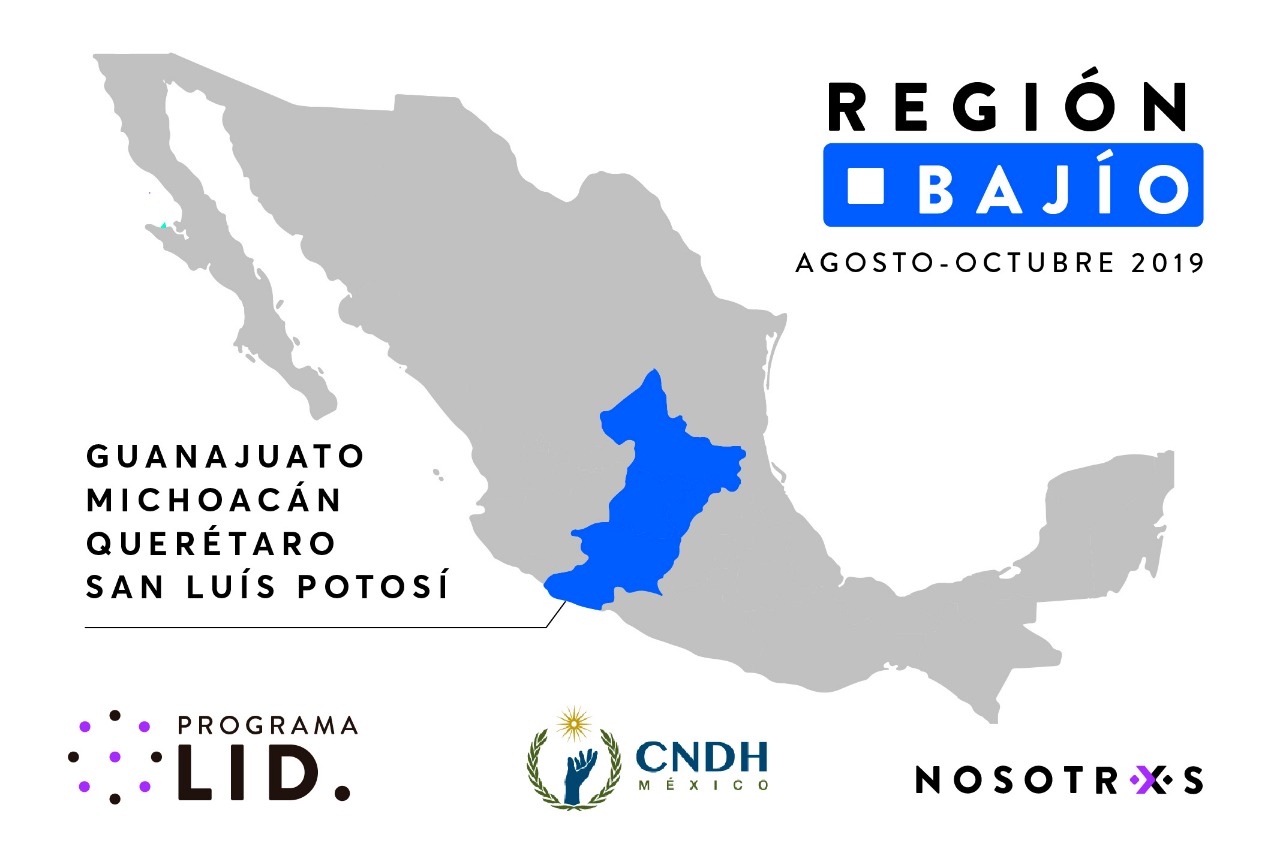 REGIÓN
BAJÍO
AGOSTO-OCTUBRE 2019

GUANAJUATO
MICHOACÁN
QUERÉTARO
SAN LUÍS POTOSÍ

PROGRAMA
LID.

CNDH
MÉXICO

NOSOTRXS